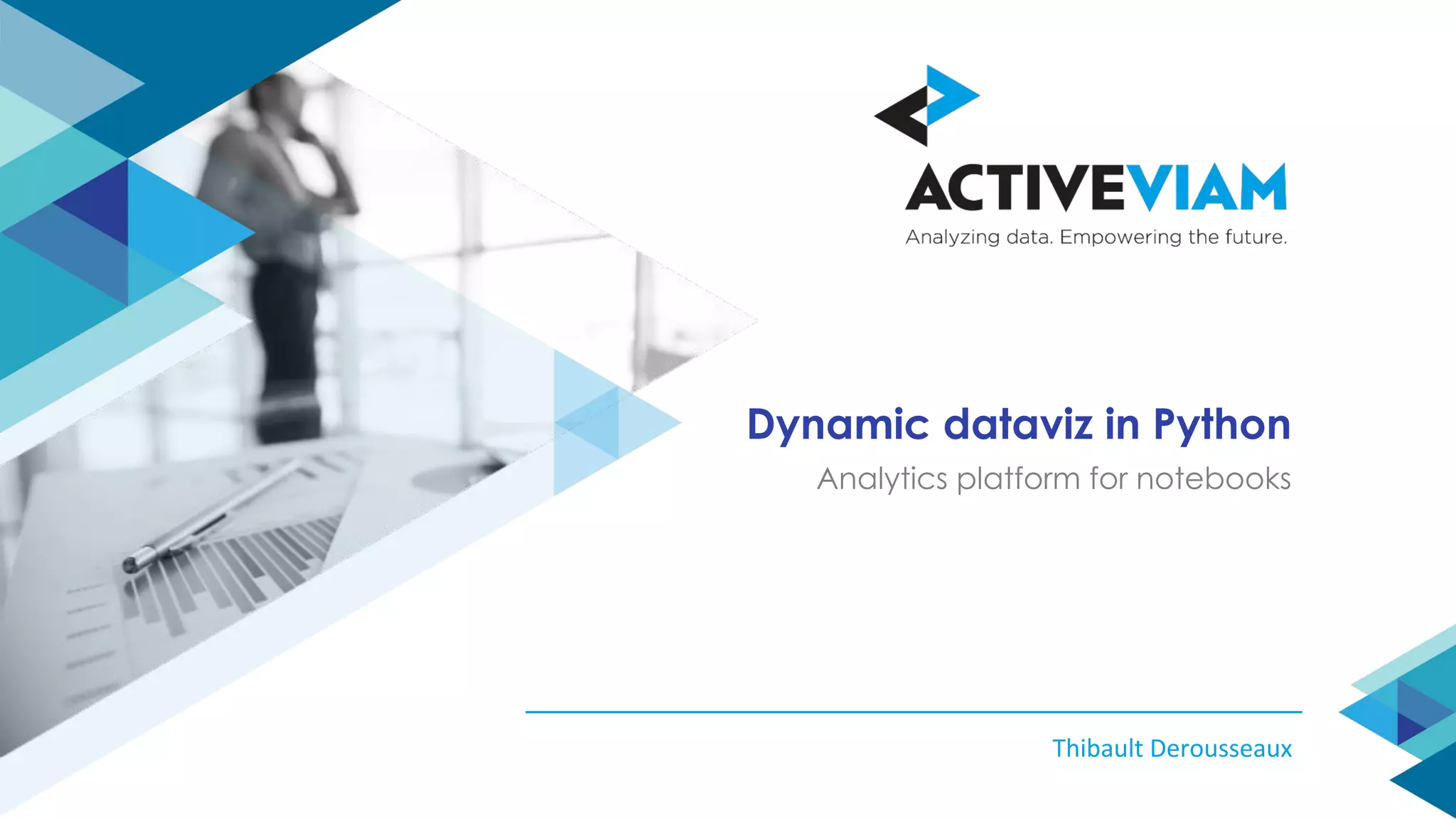 ACTIVEVIAM
Analyzing data. Empowering the future.

Dynamic dataviz in Python
Analytics platform for notebooks

Thibault Derousseaux